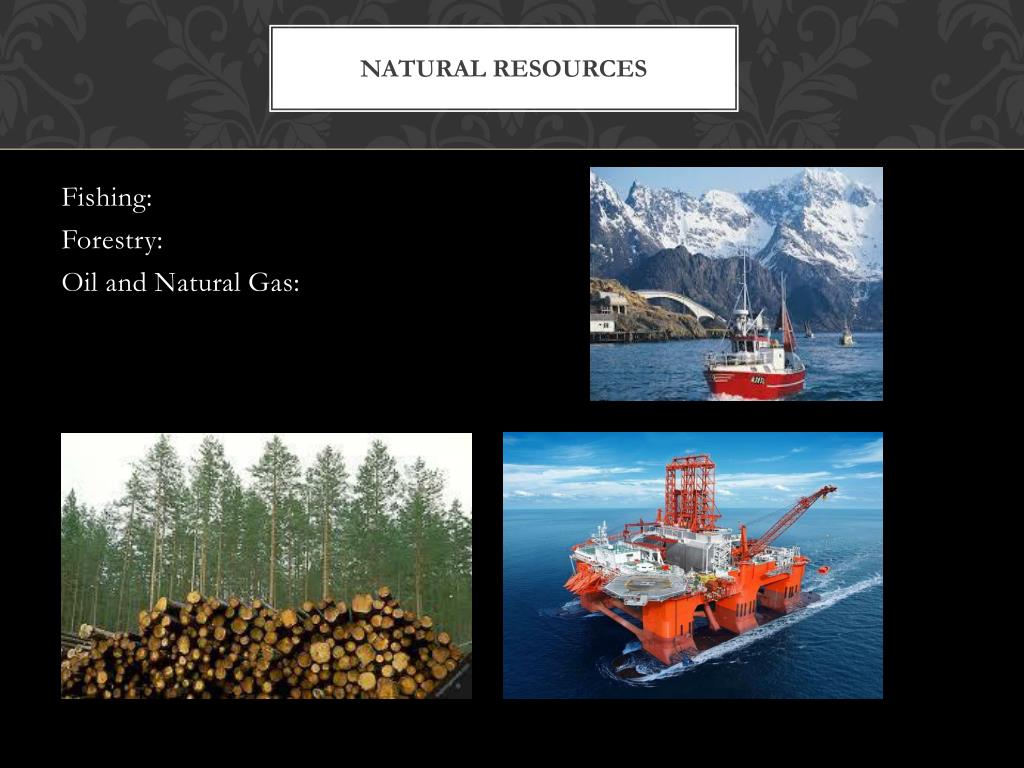 NATURAL RESOURCES

Fishing:
Forestry:
Oil and Natural Gas: